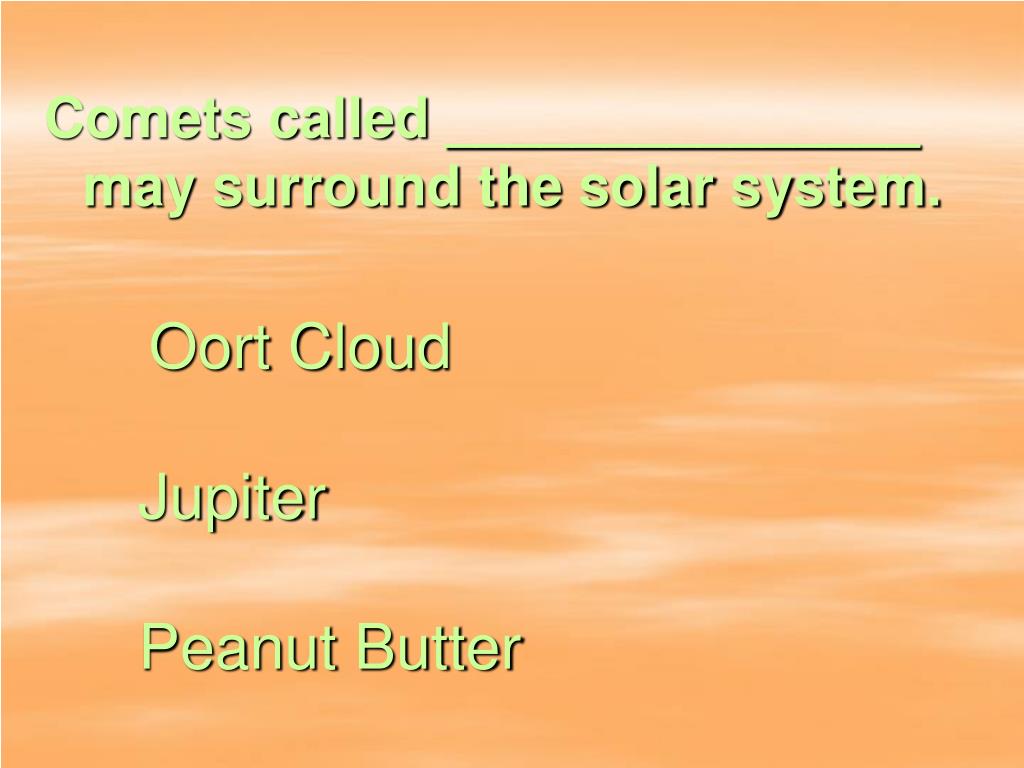 Comets called ________________ may surround the solar system.

Oort Cloud

Jupiter

Peanut Butter